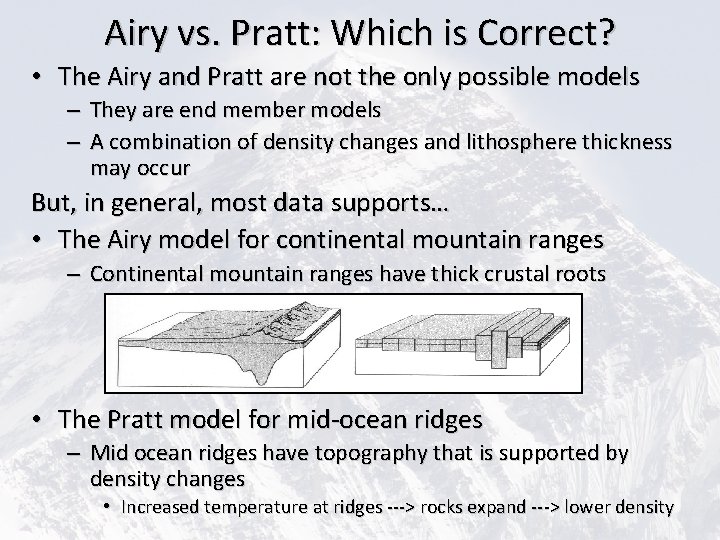 Airy vs. Pratt: Which is Correct?

• The Airy and Pratt are not the only possible models
– They are end member models
– A combination of density changes and lithosphere thickness may occur

But, in general, most data supports…

• The Airy model for continental mountain ranges
– Continental mountain ranges have thick crustal roots

• The Pratt model for mid-ocean ridges
– Mid ocean ridges have topography that is supported by density changes
• Increased temperature at ridges ---> rocks expand ---> lower density